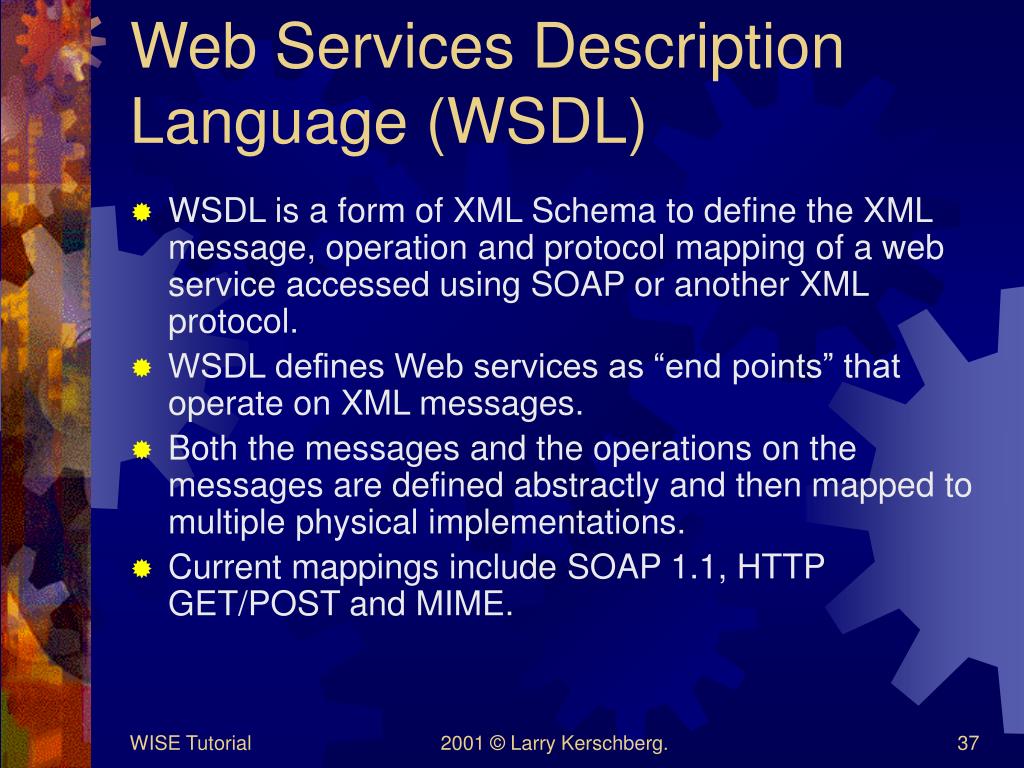 Web Services Description Language (WSDL)

WSDL is a form of XML Schema to define the XML message, operation and protocol mapping of a web service accessed using SOAP or another XML protocol.

WSDL defines Web services as “end points” that operate on XML messages.

Both the messages and the operations on the messages are defined abstractly and then mapped to multiple physical implementations.

Current mappings include SOAP 1.1, HTTP GET/POST and MIME.

WISE Tutorial

2001 © Larry Kerschberg.

37